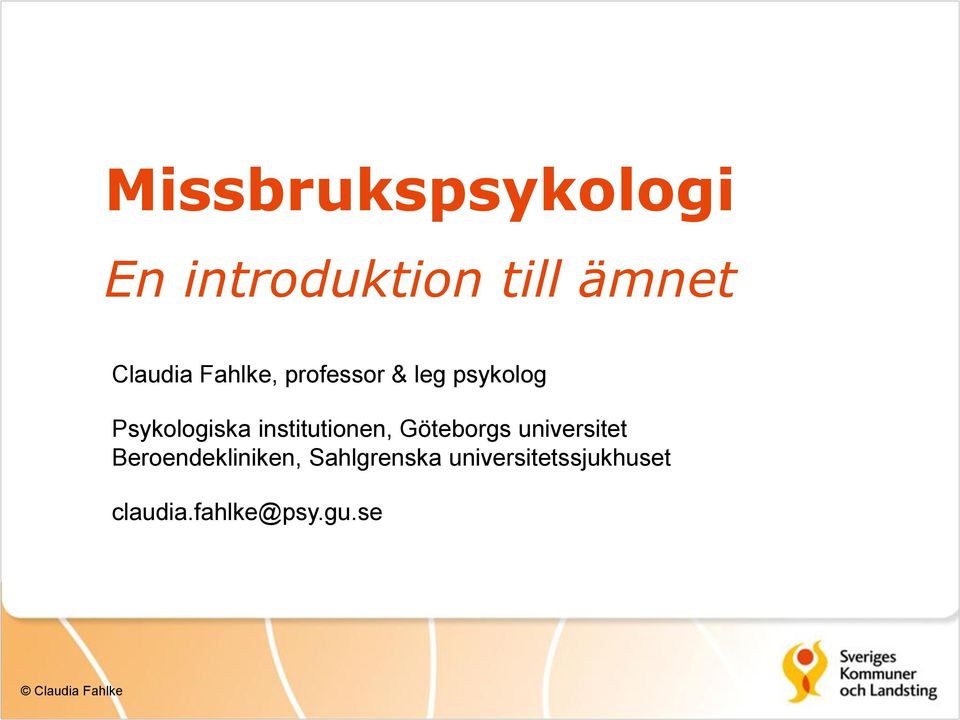 Missbrukspsykologi

En introduktion till ämnet

Claudia Fahlke, professor & leg psykolog

Psykologiska institutionen, Göteborgs universitet
Beroendekliniken, Sahlgrenska universitetssjukhuset

claudia.fahlke@psy.gu.se

© Claudia Fahlke

Sveriges Kommuner och Landsting